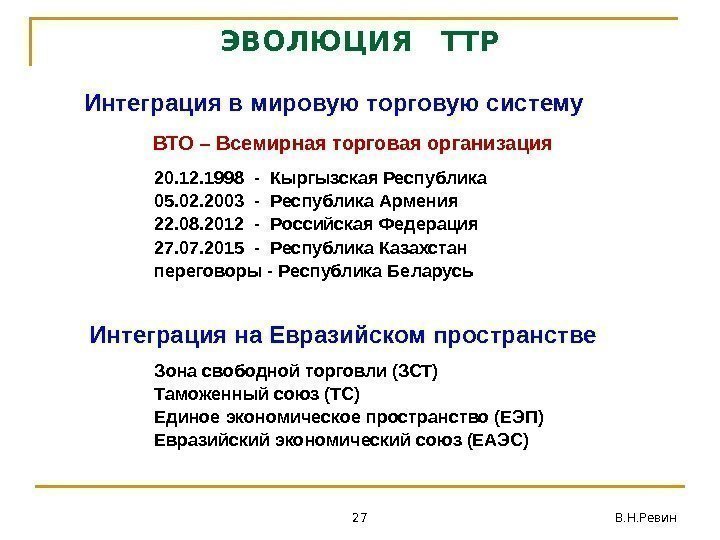 ЭВОЛЮЦИЯ ТТР

Интеграция в мировую торговую систему

ВТО – Всемирная торговая организация

20.12.1998 - Кыргызская Республика
05.02.2003 - Республика Армения
22.08.2012 - Российская Федерация
27.07.2015 - Республика Казахстан
переговоры - Республика Беларусь

Интеграция на Евразийском пространстве

Зона свободной торговли (ЗСТ)
Таможенный союз (ТС)
Единое экономическое пространство (ЕЭП)
Евразийский экономический союз (ЕАЭС)

27

В.Н.Ревин